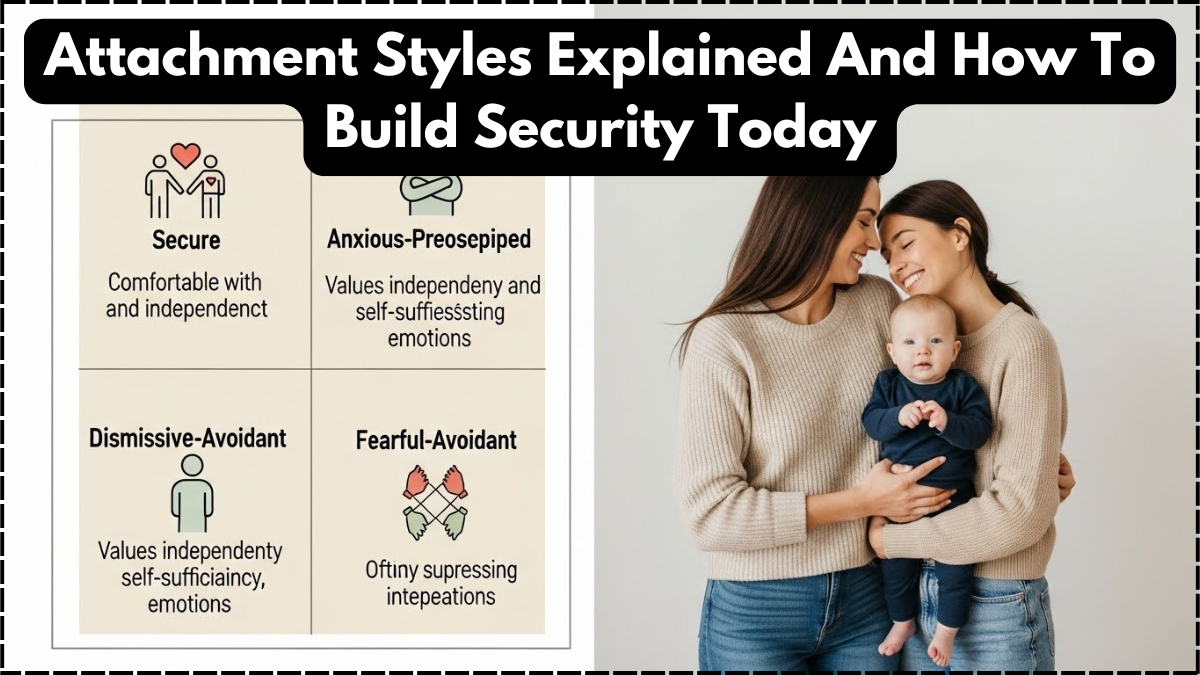 Attachment Styles Explained And How To Build Security Today

Secure

Comfortable with and independenct

Anxious-Preosepiped

Values independeny and self-suffiesssting emotions

Dismissive-Avoidant

Values independenty self-sufficiaincy, emotions

Fearful-Avoidant

Oftiny supressing intepeations